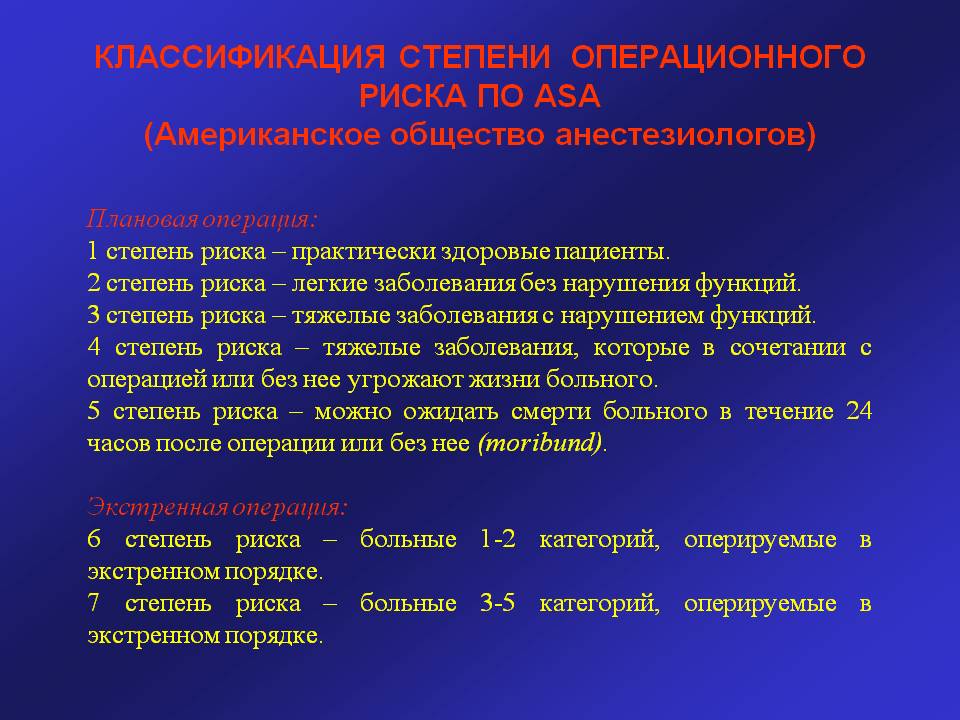 КЛАССИФИКАЦИЯ СТЕПЕНИ ОПЕРАЦИОННОГО РИСКА ПО ASA
(Американское общество анестезиологов)

Плановая операция:
1 степень риска – практически здоровые пациенты.
2 степень риска – легкие заболевания без нарушения функций.
3 степень риска – тяжелые заболевания с нарушением функций.
4 степень риска – тяжелые заболевания, которые в сочетании с операцией или без нее угрожают жизни больного.
5 степень риска – можно ожидать смерти больного в течение 24 часов после операции или без нее (moribund).

Экстренная операция:
6 степень риска – больные 1-2 категорий, оперируемые в экстренном порядке.
7 степень риска – больные 3-5 категорий, оперируемые в экстренном порядке.